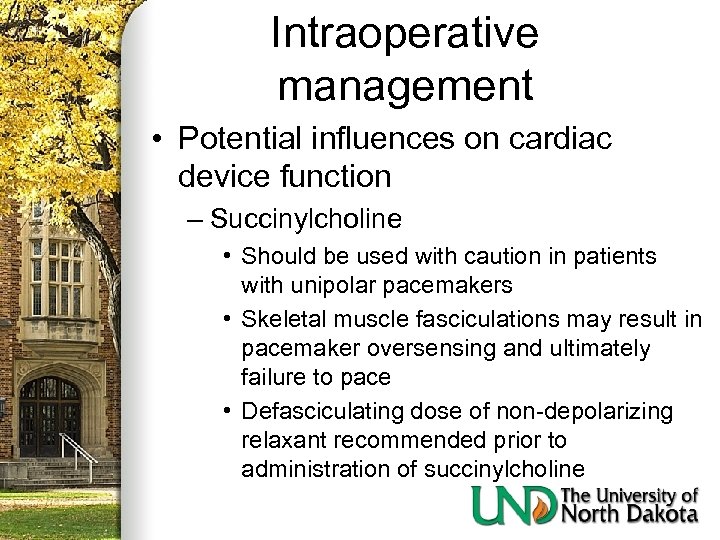 Intraoperative management

• Potential influences on cardiac device function
– Succinylcholine
• Should be used with caution in patients with unipolar pacemakers
• Skeletal muscle fasciculations may result in pacemaker oversensing and ultimately failure to pace
• Defasciculating dose of non-depolarizing relaxant recommended prior to administration of succinylcholine

UND The University of North Dakota